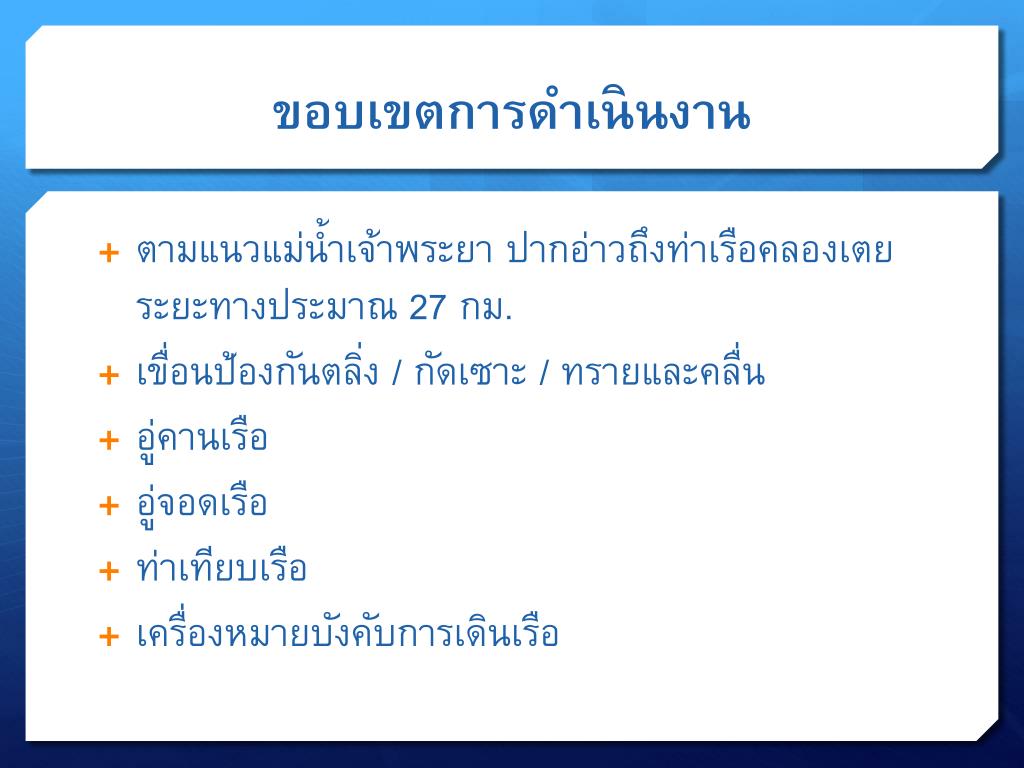 ขอบเขตการดำเนินงาน

+ ตามแนวแม่น้ำเจ้าพระยา ปากอ่าวถึงท่าเรือคลองเตย ระยะทางประมาณ 27 กม.
+ เขื่อนป้องกันตลิ่ง / กัดเซาะ / ทรายและคลื่น
+ อู่คานเรือ
+ อู่จอดเรือ
+ ท่าเทียบเรือ
+ เครื่องหมายบังคับการเดินเรือ